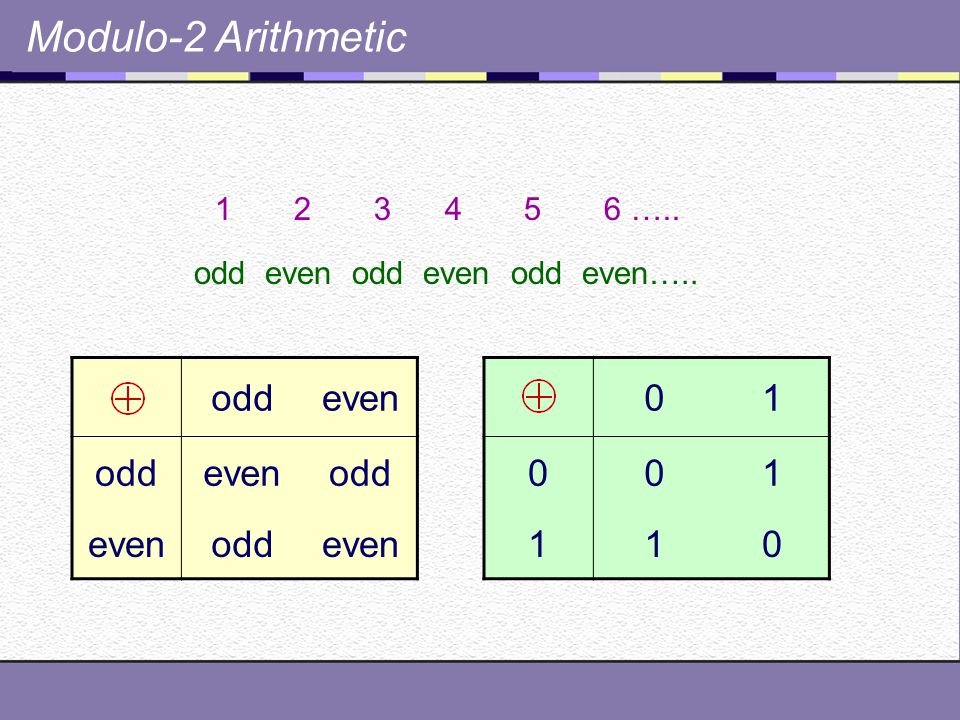 Modulo-2 Arithmetic

1 2 3 4 5 6 …..

odd even odd even odd even…..

| $\oplus$ | odd | even |
|---|---|---|
| odd | even | odd |
| even | odd | even |

| $\oplus$ | 0 | 1 |
|---|---|---|
| 0 | 0 | 1 |
| 1 | 1 | 0 |